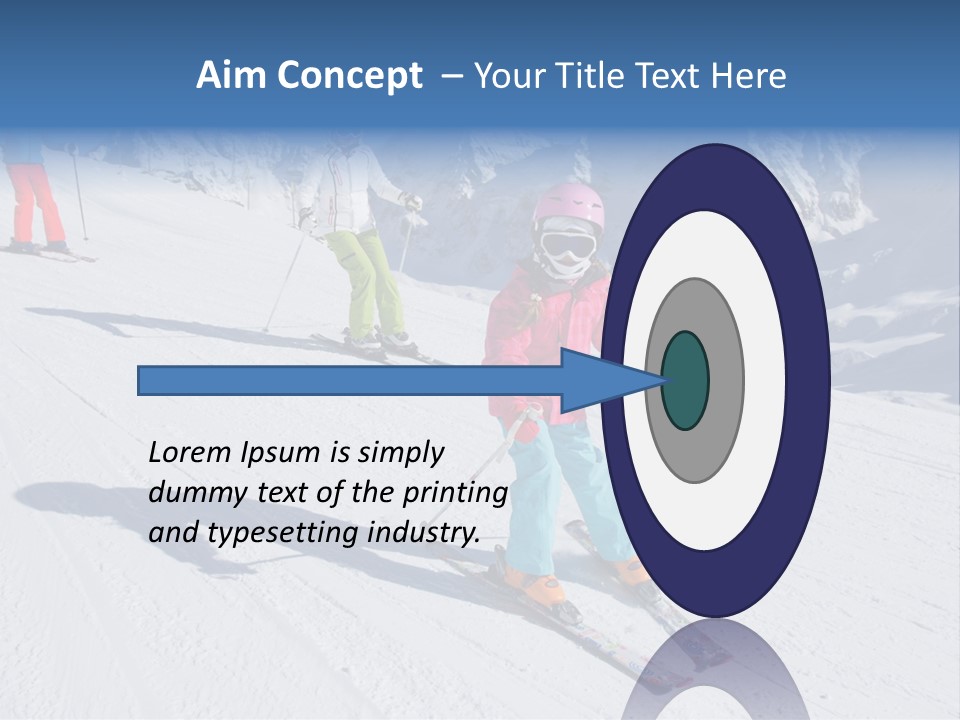 Aim Concept – Your Title Text Here

Lorem Ipsum is simply dummy text of the printing and typesetting industry.